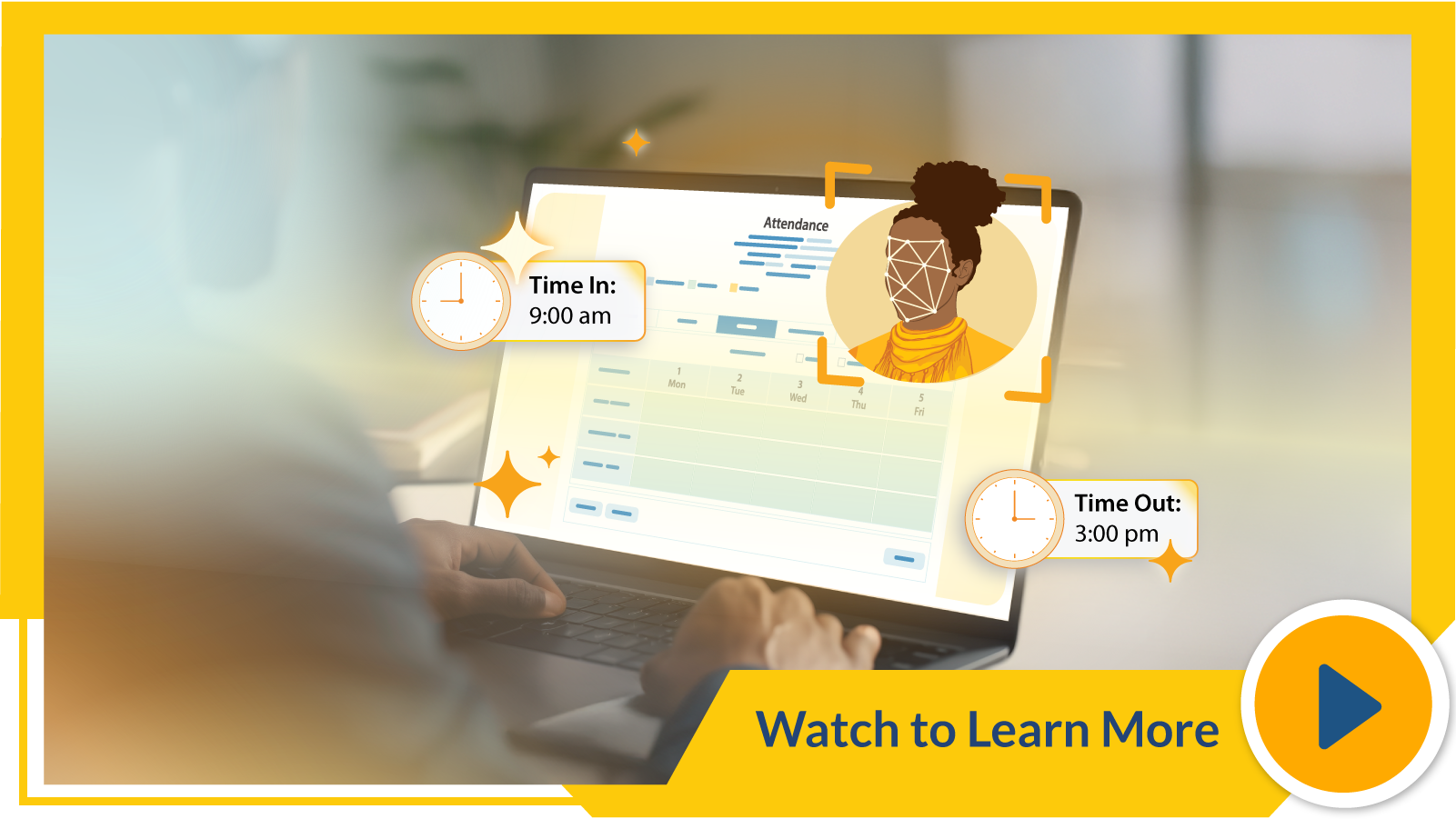 Attendance

Time In:
9:00 am

1 Mon
2 Tue
3 Wed
4 Thu
5 Fri

Time Out:
3:00 pm

Watch to Learn More